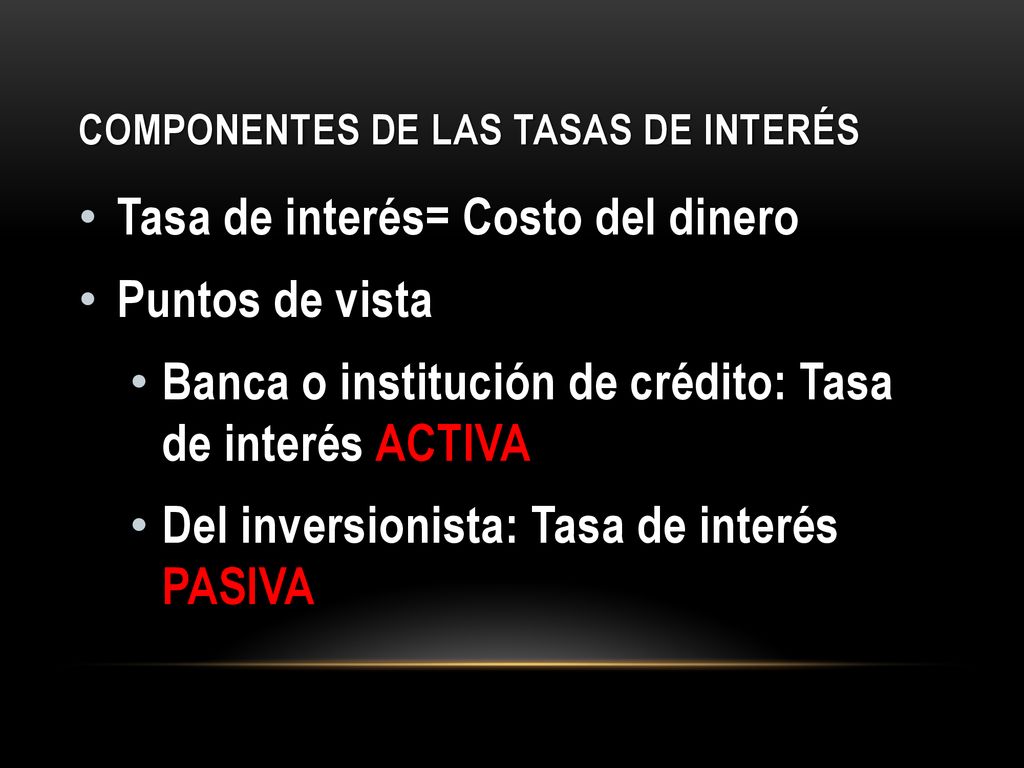 COMPONENTES DE LAS TASAS DE INTERÉS

• Tasa de interés= Costo del dinero
• Puntos de vista
  • Banca o institución de crédito: Tasa de interés ACTIVA
  • Del inversionista: Tasa de interés PASIVA